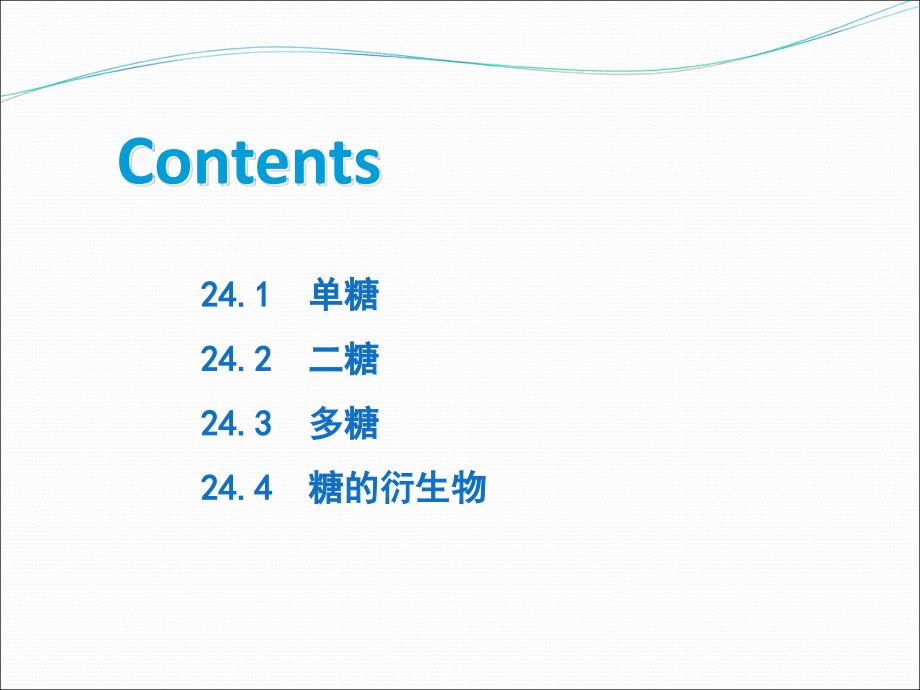 Contents

24.1 单糖

24.2 二糖

24.3 多糖

24.4 糖的衍生物